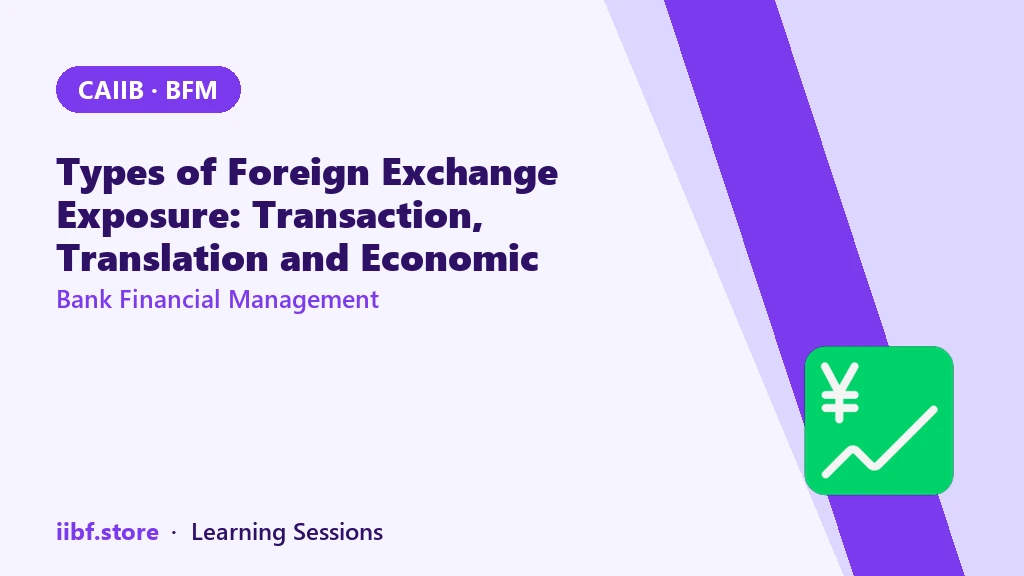 CAIIB · BFM

Types of Foreign Exchange Exposure: Transaction, Translation and Economic

Bank Financial Management

¥

iibf.store · Learning Sessions